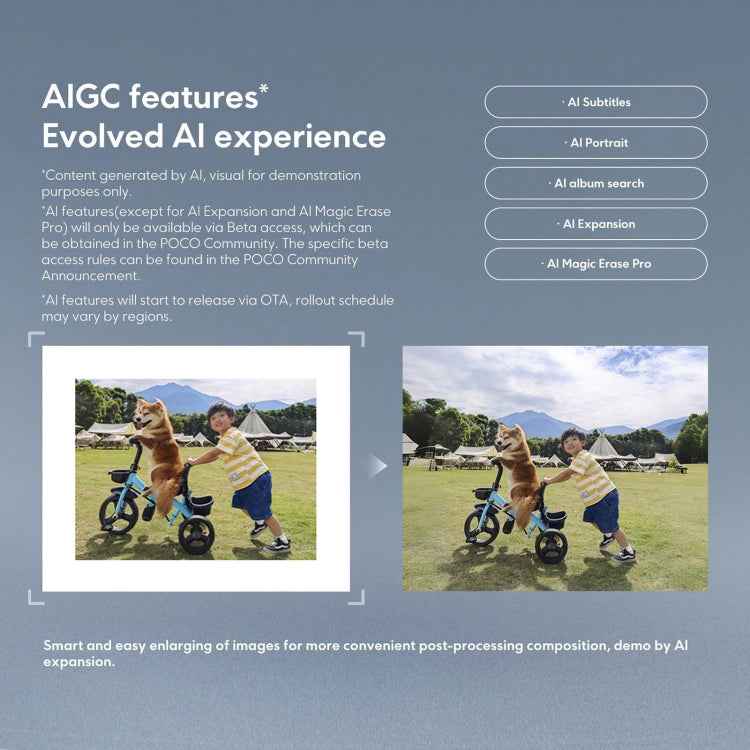 AIGC features*
Evolved AI experience

*Content generated by AI, visual for demonstration purposes only.
*AI features(except for AI Expansion and AI Magic Erase Pro) will only be available via Beta access, which can be obtained in the POCO Community. The specific beta access rules can be found in the POCO Community Announcement.

*AI features will start to release via OTA, rollout schedule may vary by regions.

· AI Subtitles

· AI Portrait

· AI album search

· AI Expansion

· AI Magic Erase Pro

Smart and easy enlarging of images for more convenient post-processing composition, demo by AI expansion.